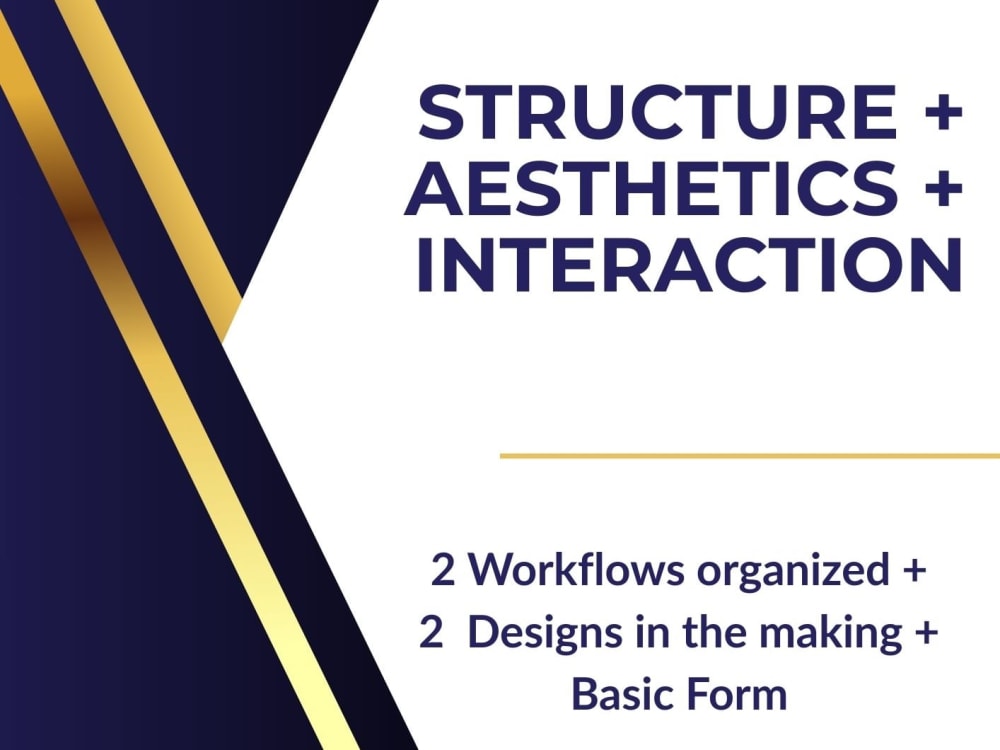 STRUCTURE + AESTHETICS + INTERACTION

2 Workflows organized +
2 Designs in the making +
Basic Form